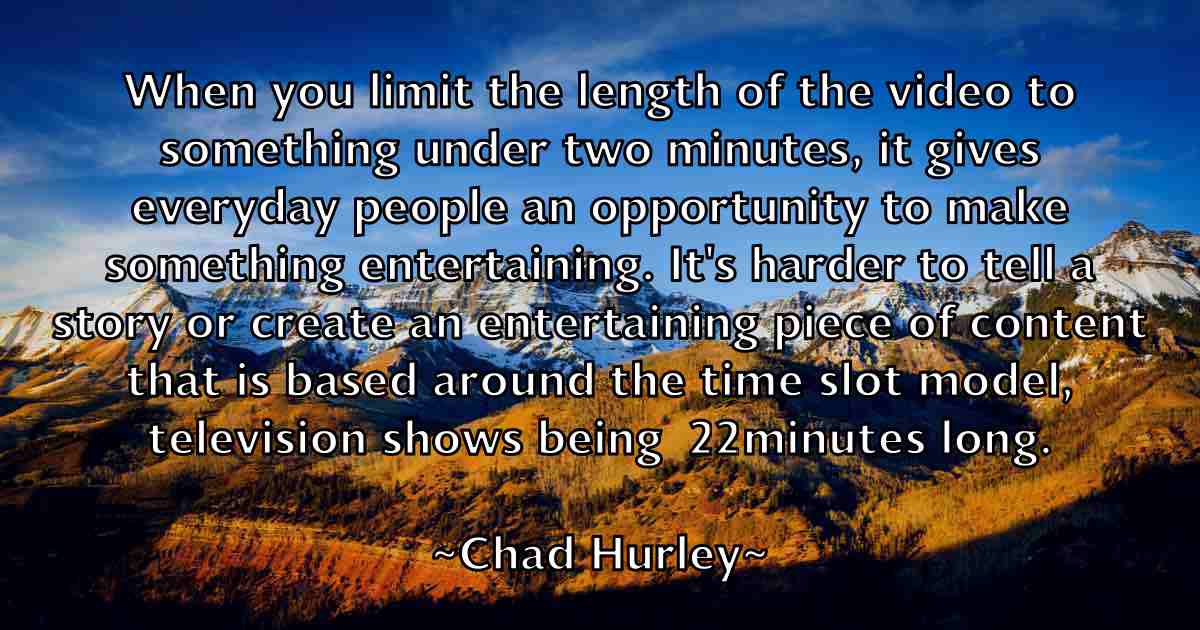 When you limit the length of the video to something under two minutes, it gives everyday people an opportunity to make something entertaining. It's harder to tell a story or create an entertaining piece of content that is based around the time slot model, television shows being 22minutes long.

~Chad Hurley~